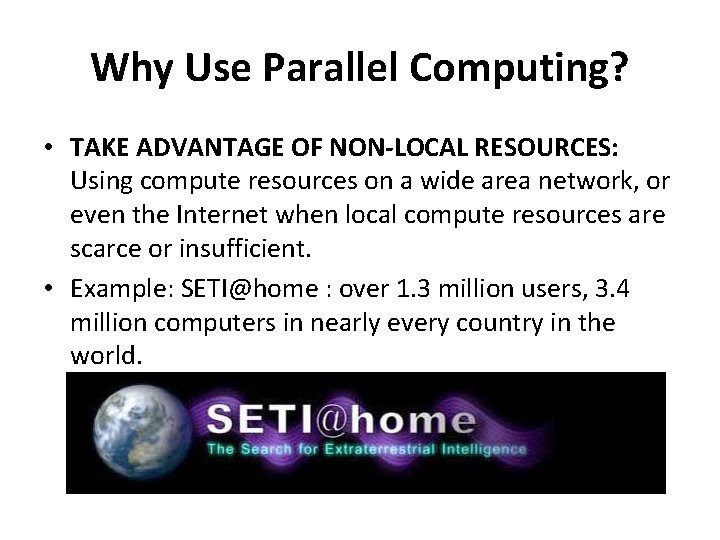 Why Use Parallel Computing?

• TAKE ADVANTAGE OF NON-LOCAL RESOURCES: Using compute resources on a wide area network, or even the Internet when local compute resources are scarce or insufficient.

• Example: SETI@home : over 1.3 million users, 3.4 million computers in nearly every country in the world.

SETI@home
The Search for Extraterrestrial Intelligence